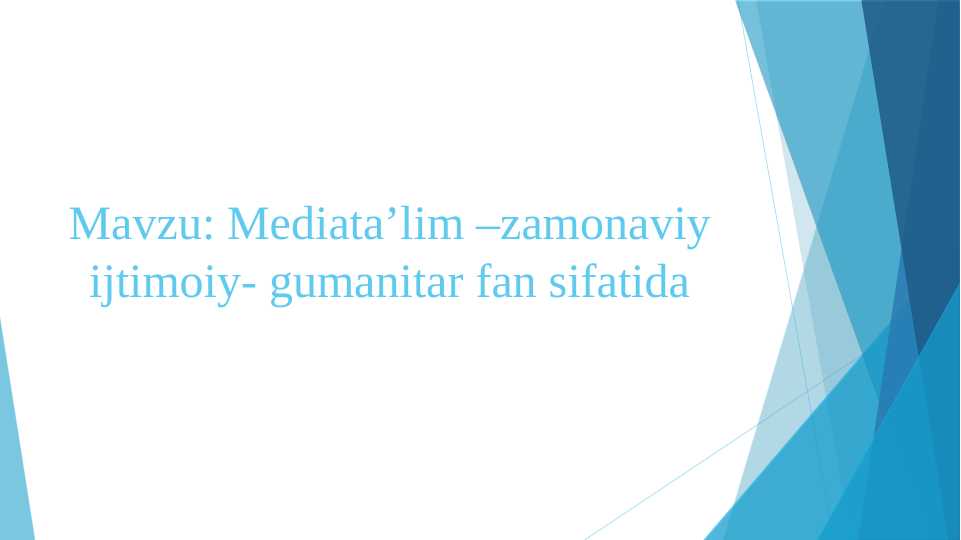 Mavzu: Mediata’lim –zamonaviy ijtimoiy- gumanitar fan sifatida